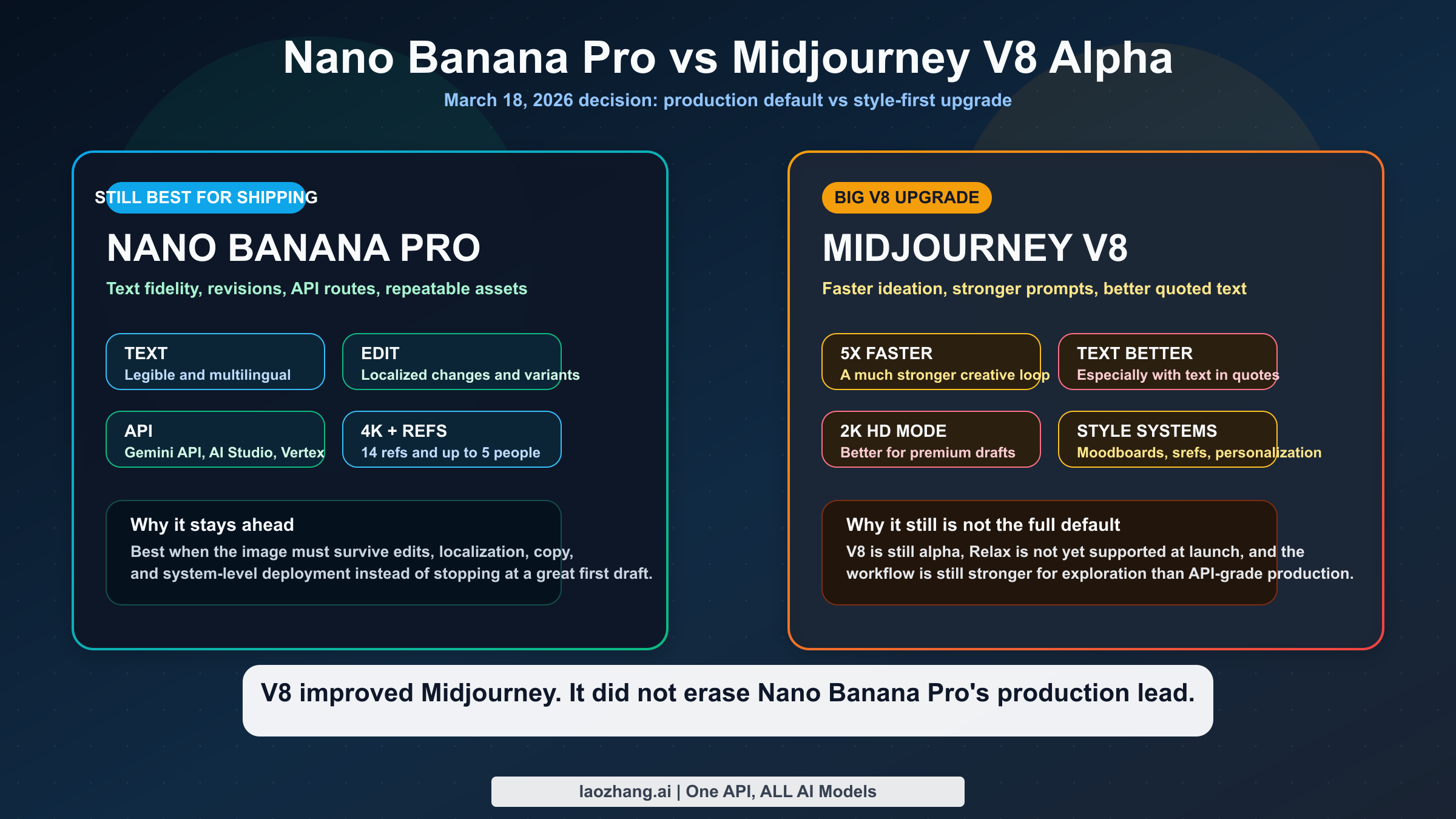 Nano Banana Pro vs Midjourney V8 Alpha

March 18, 2026 decision: production default vs style-first upgrade

STILL BEST FOR SHIPPING

NANO BANANA PRO

Text fidelity, revisions, API routes, repeatable assets

TEXT
Legible and multilingual

EDIT
Localized changes and variants

API
Gemini API, AI Studio, Vertex

4K + REFS
14 refs and up to 5 people

Why it stays ahead
Best when the image must survive edits, localization, copy, and system-level deployment instead of stopping at a great first draft.

BIG V8 UPGRADE

MIDJOURNEY V8

Faster ideation, stronger prompts, better quoted text

5X FASTER
A much stronger creative loop

TEXT BETTER
Especially with text in quotes

2K HD MODE
Better for premium drafts

STYLE SYSTEMS
Moodboards, srefs, personalization

Why it still is not the full default
V8 is still alpha, Relax is not yet supported at launch, and the workflow is still stronger for exploration than API-grade production.

V8 improved Midjourney. It did not erase Nano Banana Pro's production lead.

laozhang.ai | One API, ALL AI Models